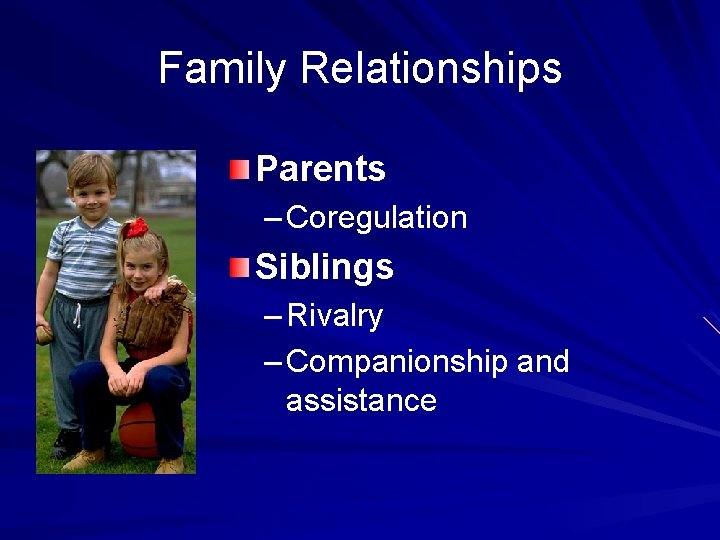 Family Relationships

Parents
– Coregulation

Siblings
– Rivalry
– Companionship and assistance